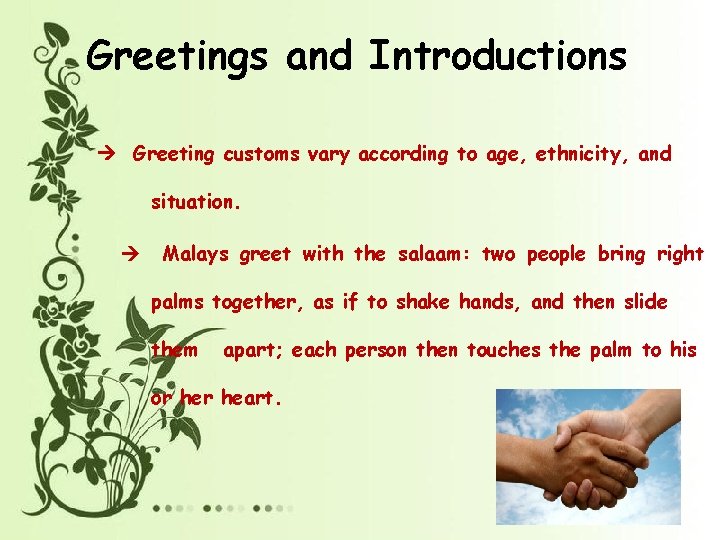 Greetings and Introductions

→ Greeting customs vary according to age, ethnicity, and situation.

→ Malays greet with the salaam: two people bring right palms together, as if to shake hands, and then slide them apart; each person then touches the palm to his or her heart.